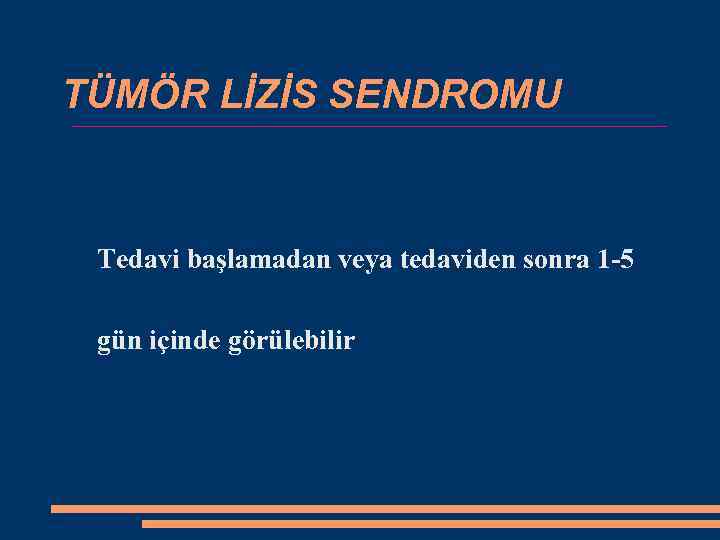 TÜMÖR LİZİS SENDROMU

Tedavi başlamadan veya tedaviden sonra 1-5 gün içinde görülebilir